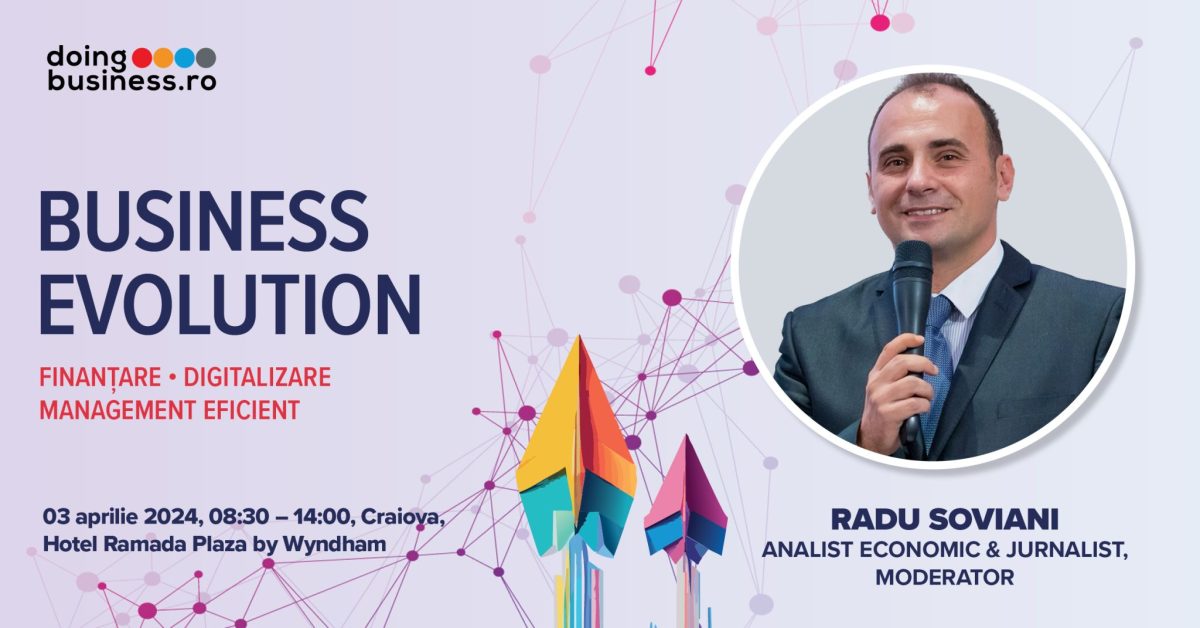 doing business.ro

BUSINESS EVOLUTION

FINANȚARE • DIGITALIZARE
MANAGEMENT EFICIENT

03 aprilie 2024, 08:30 – 14:00, Craiova,
Hotel Ramada Plaza by Wyndham

RADU SOVIANI
ANALIST ECONOMIC & JURNALIST,
MODERATOR